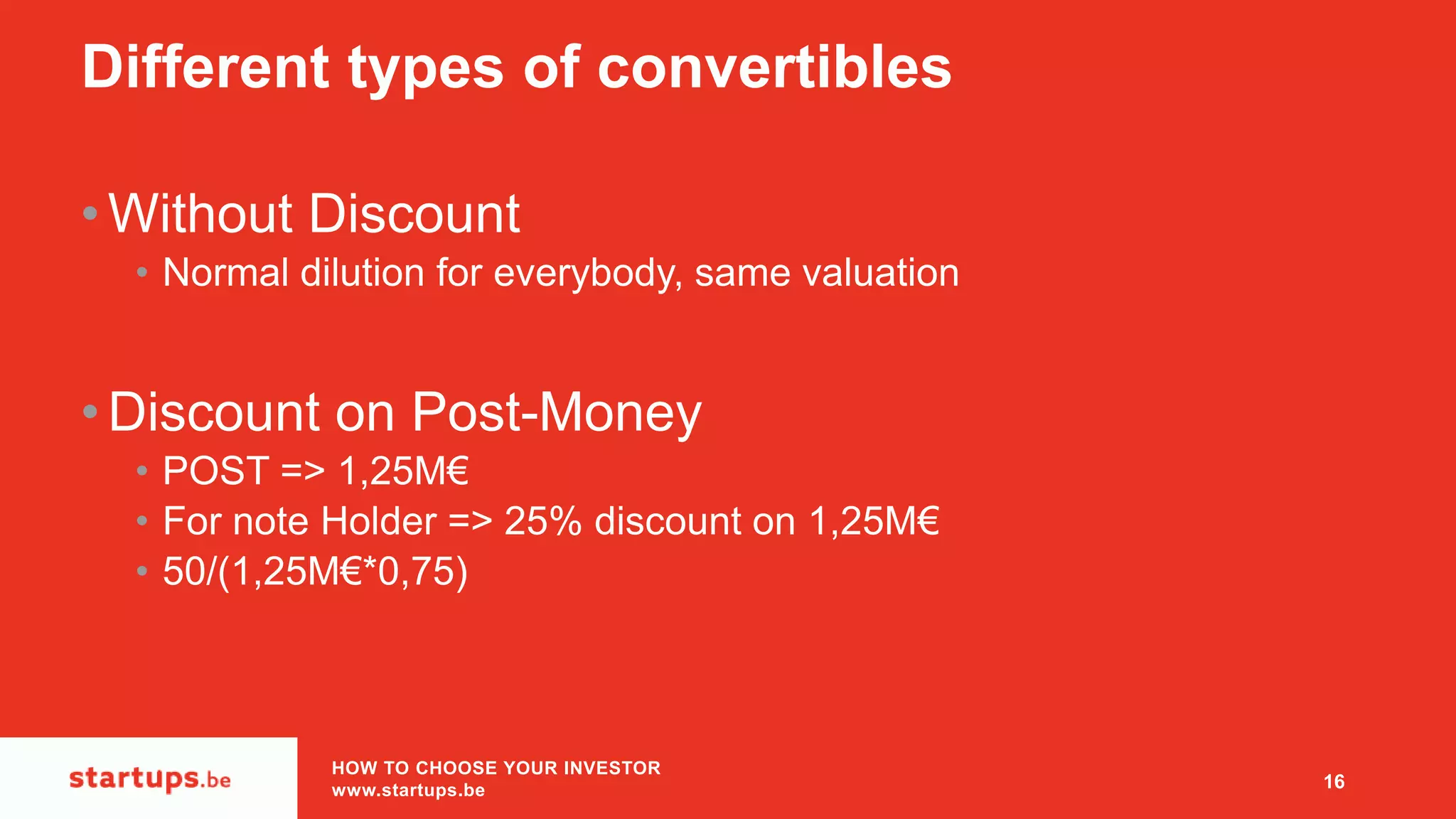 Different types of convertibles

• Without Discount
  • Normal dilution for everybody, same valuation

• Discount on Post-Money
  • POST => 1,25M€
  • For note Holder => 25% discount on 1,25M€
  • 50/(1,25M€*0,75)

startups.be

HOW TO CHOOSE YOUR INVESTOR
www.startups.be

16